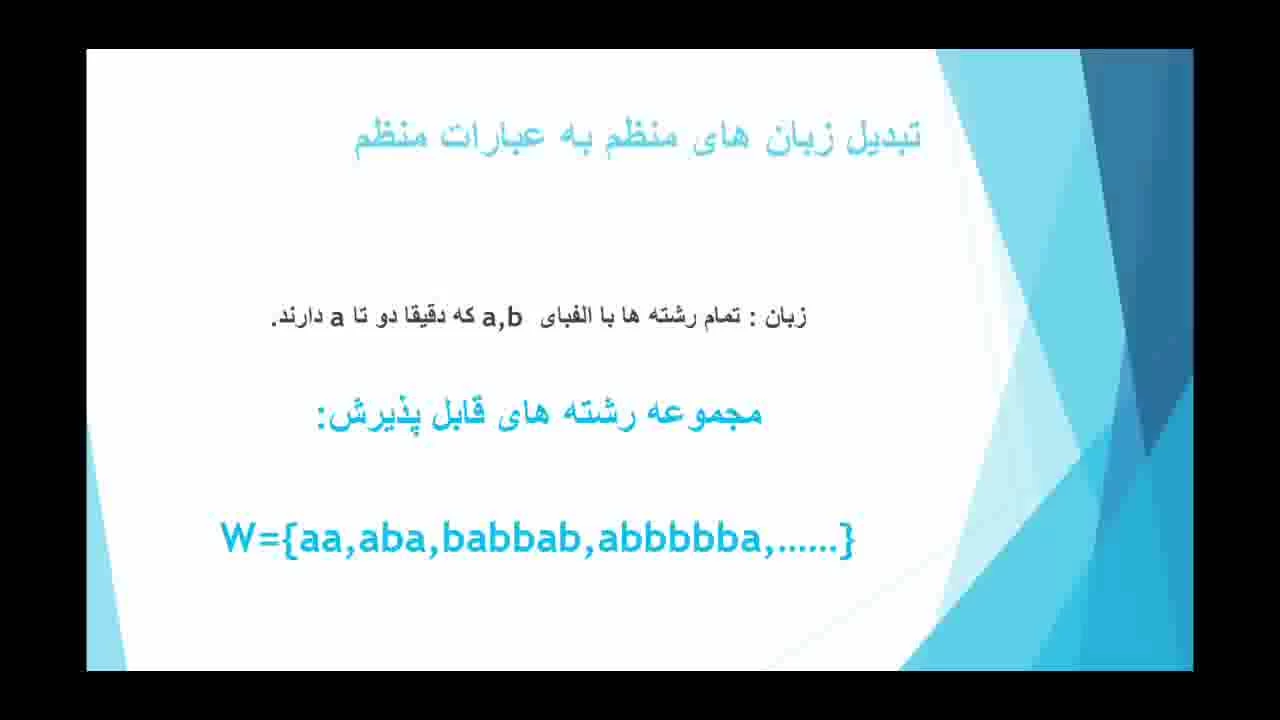 تبدیل زبان های منظم به عبارات منظم

زبان : تمام رشته ها با الفبای a,b که دقیقا دو تا a دارند.

مجموعه رشته های قابل پذیرش:

W={aa,aba,babbab,abbbbba,......}